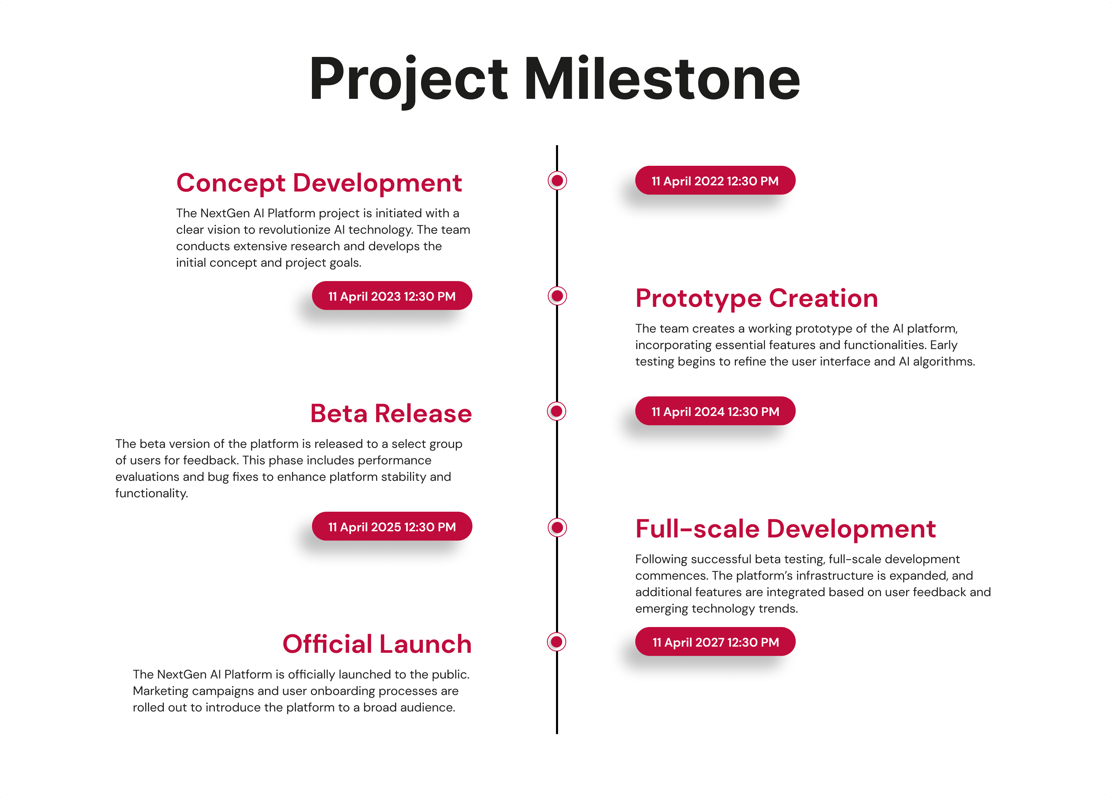 Project Milestone

Concept Development

The NextGen AI Platform project is initiated with a clear vision to revolutionize AI technology. The team conducts extensive research and develops the initial concept and project goals.

11 April 2022 12:30 PM

11 April 2023 12:30 PM

Prototype Creation

The team creates a working prototype of the AI platform, incorporating essential features and functionalities. Early testing begins to refine the user interface and AI algorithms.

Beta Release

The beta version of the platform is released to a select group of users for feedback. This phase includes performance evaluations and bug fixes to enhance platform stability and functionality.

11 April 2024 12:30 PM

11 April 2025 12:30 PM

Full-scale Development

Following successful beta testing, full-scale development commences. The platform's infrastructure is expanded, and additional features are integrated based on user feedback and emerging technology trends.

Official Launch

The NextGen AI Platform is officially launched to the public. Marketing campaigns and user onboarding processes are rolled out to introduce the platform to a broad audience.

11 April 2027 12:30 PM